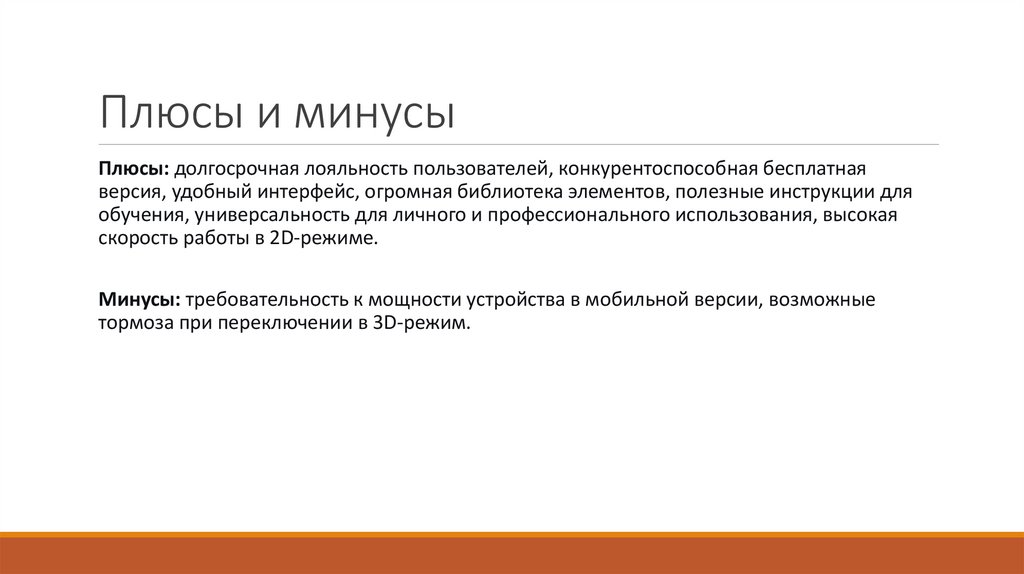 Плюсы и минусы

Плюсы: долгосрочная лояльность пользователей, конкурентоспособная бесплатная версия, удобный интерфейс, огромная библиотека элементов, полезные инструкции для обучения, универсальность для личного и профессионального использования, высокая скорость работы в 2D-режиме.

Минусы: требовательность к мощности устройства в мобильной версии, возможные тормоза при переключении в 3D-режим.